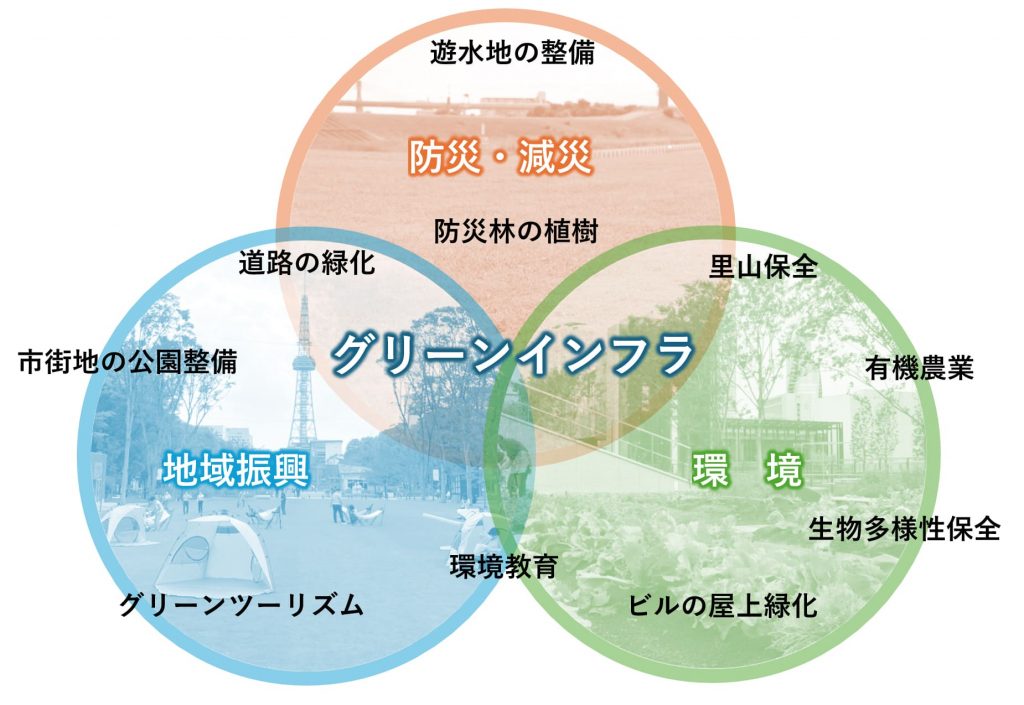 遊水地の整備

防災・減災

防災林の植樹

道路の緑化

里山保全

市街地の公園整備

グリーンインフラ

有機農業

地域振興

環　境

生物多様性保全

環境教育

グリーンツーリズム

ビルの屋上緑化